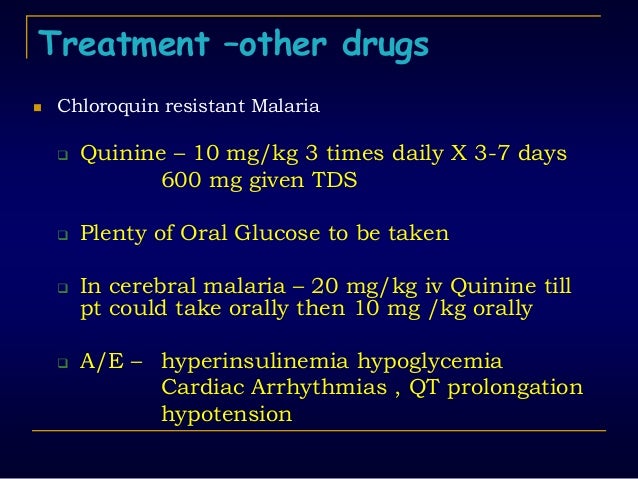 Treatment –other drugs

Chloroquin resistant Malaria

Quinine – 10 mg/kg 3 times daily X 3-7 days
600 mg given TDS

Plenty of Oral Glucose to be taken

In cerebral malaria – 20 mg/kg iv Quinine till pt could take orally then 10 mg /kg orally

A/E – hyperinsulinemia hypoglycemia
Cardiac Arrhythmias , QT prolongation
hypotension